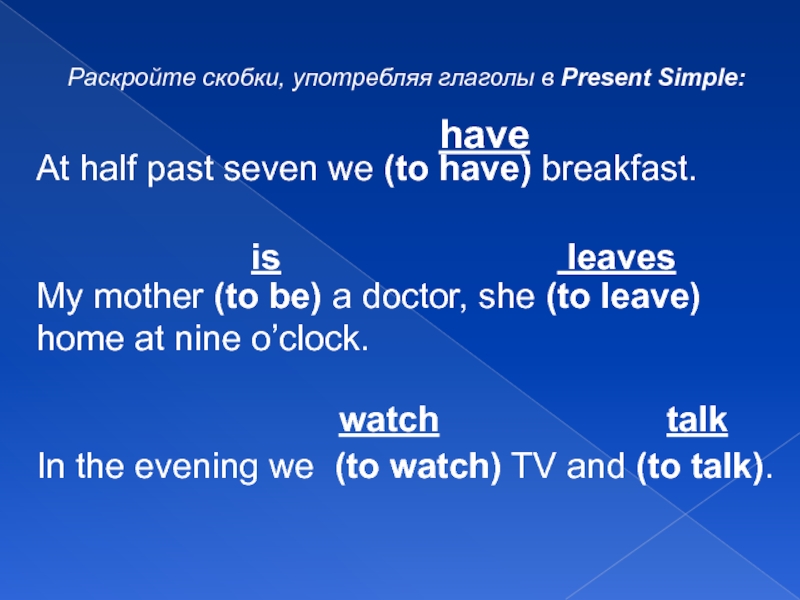 Раскройте скобки, употребляя глаголы в Present Simple:

have

At half past seven we (to have) breakfast.

is leaves

My mother (to be) a doctor, she (to leave) home at nine o’clock.

watch talk

In the evening we (to watch) TV and (to talk).